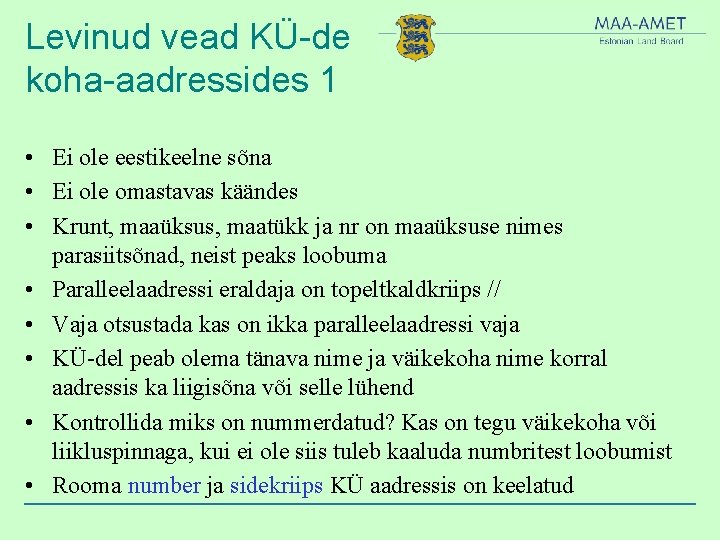 Levinud vead KÜ-de koha-aadressides 1

MAA-AMET
Estonian Land Board

• Ei ole eestikeelne sõna
• Ei ole omastavas käändes
• Krunt, maaüksus, maatükk ja nr on maaüksuse nimes parasiitsõnad, neist peaks loobuma
• Paralleelaadressi eraldaja on topeltkaldkriips //
• Vaja otsustada kas on ikka paralleelaadressi vaja
• KÜ-del peab olema tänava nime ja väikekoha nime korral aadressis ka liigisõna või selle lühend
• Kontrollida miks on nummerdatud? Kas on tegu väikekoha või liikluspinnaga, kui ei ole siis tuleb kaaluda numbritest loobumist
• Rooma number ja sidekriips KÜ aadressis on keelatud